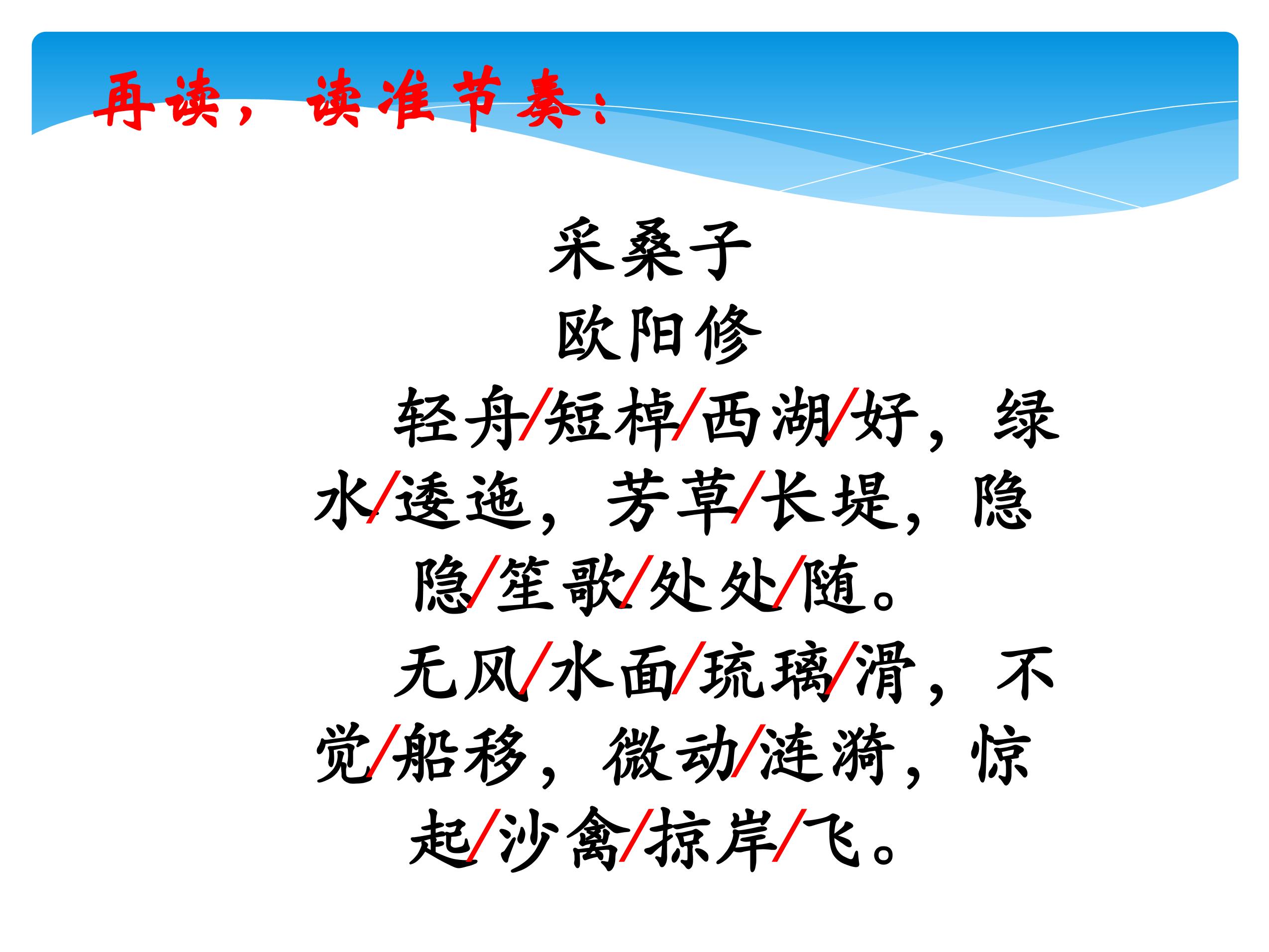 再读，读准节奏：

采桑子

欧阳修

轻舟/短棹/西湖/好，绿水/逶迤，芳草/长堤，隐隐/笙歌/处处/随。

无风/水面/琉璃/滑，不觉/船移，微动/涟漪，惊起/沙禽/掠岸/飞。